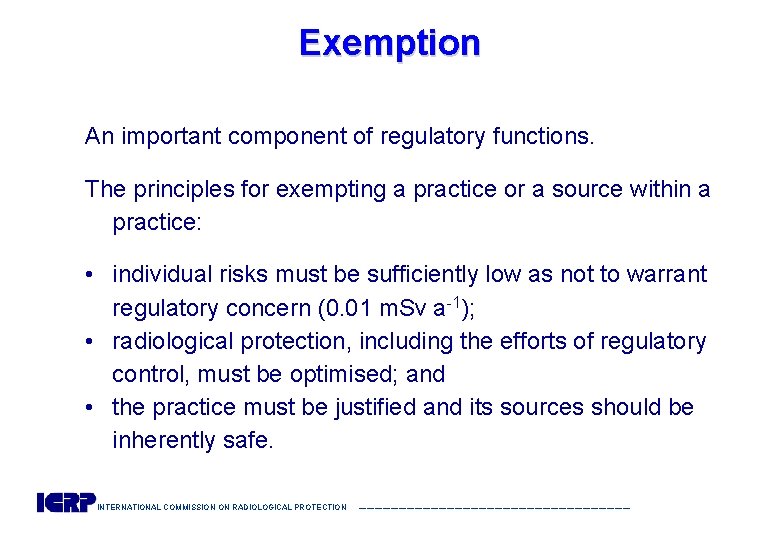 Exemption

An important component of regulatory functions.

The principles for exempting a practice or a source within a practice:

• individual risks must be sufficiently low as not to warrant regulatory concern (0.01 mSv $a^{-1}$);
• radiological protection, including the efforts of regulatory control, must be optimised; and
• the practice must be justified and its sources should be inherently safe.

ICRP INTERNATIONAL COMMISSION ON RADIOLOGICAL PROTECTION